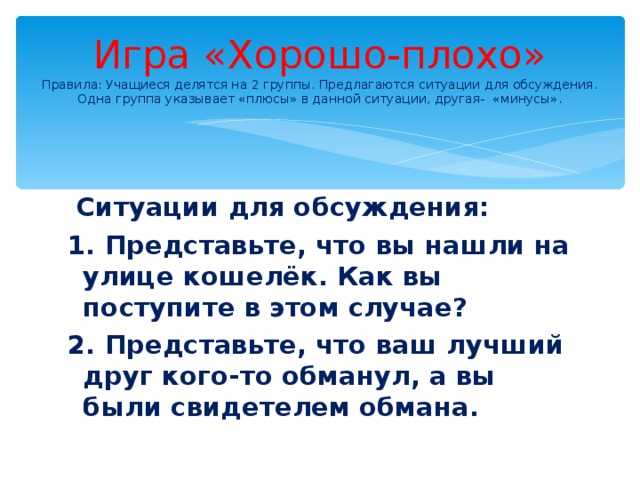 Игра «Хорошо-плохо»
Правила: Учащиеся делятся на 2 группы. Предлагаются ситуации для обсуждения. Одна группа указывает «плюсы» в данной ситуации, другая- «минусы».

Ситуации для обсуждения:

1. Представьте, что вы нашли на улице кошелёк. Как вы поступите в этом случае?

2. Представьте, что ваш лучший друг кого-то обманул, а вы были свидетелем обмана.